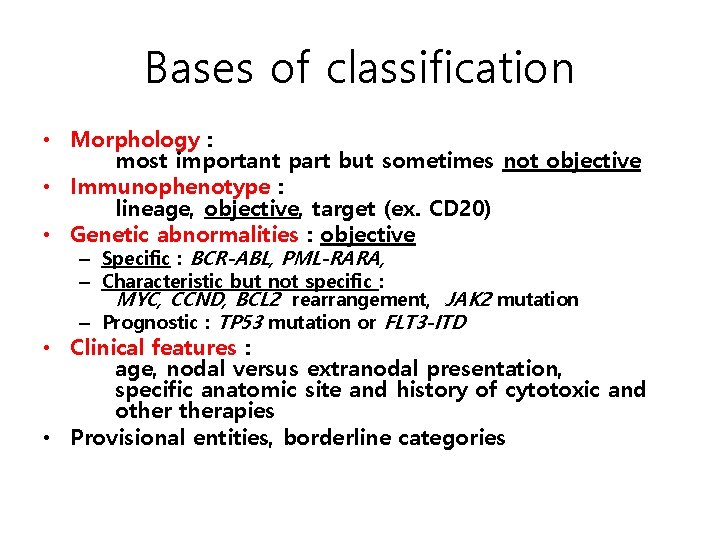 Bases of classification

• Morphology :
most important part but sometimes not objective
• Immunophenotype :
lineage, objective, target (ex. CD20)
• Genetic abnormalities : objective
– Specific : BCR-ABL, PML-RARA,
– Characteristic but not specific :
MYC, CCND, BCL2 rearrangement, JAK2 mutation
– Prognostic : TP53 mutation or FLT3-ITD
• Clinical features :
age, nodal versus extranodal presentation, specific anatomic site and history of cytotoxic and other therapies
• Provisional entities, borderline categories